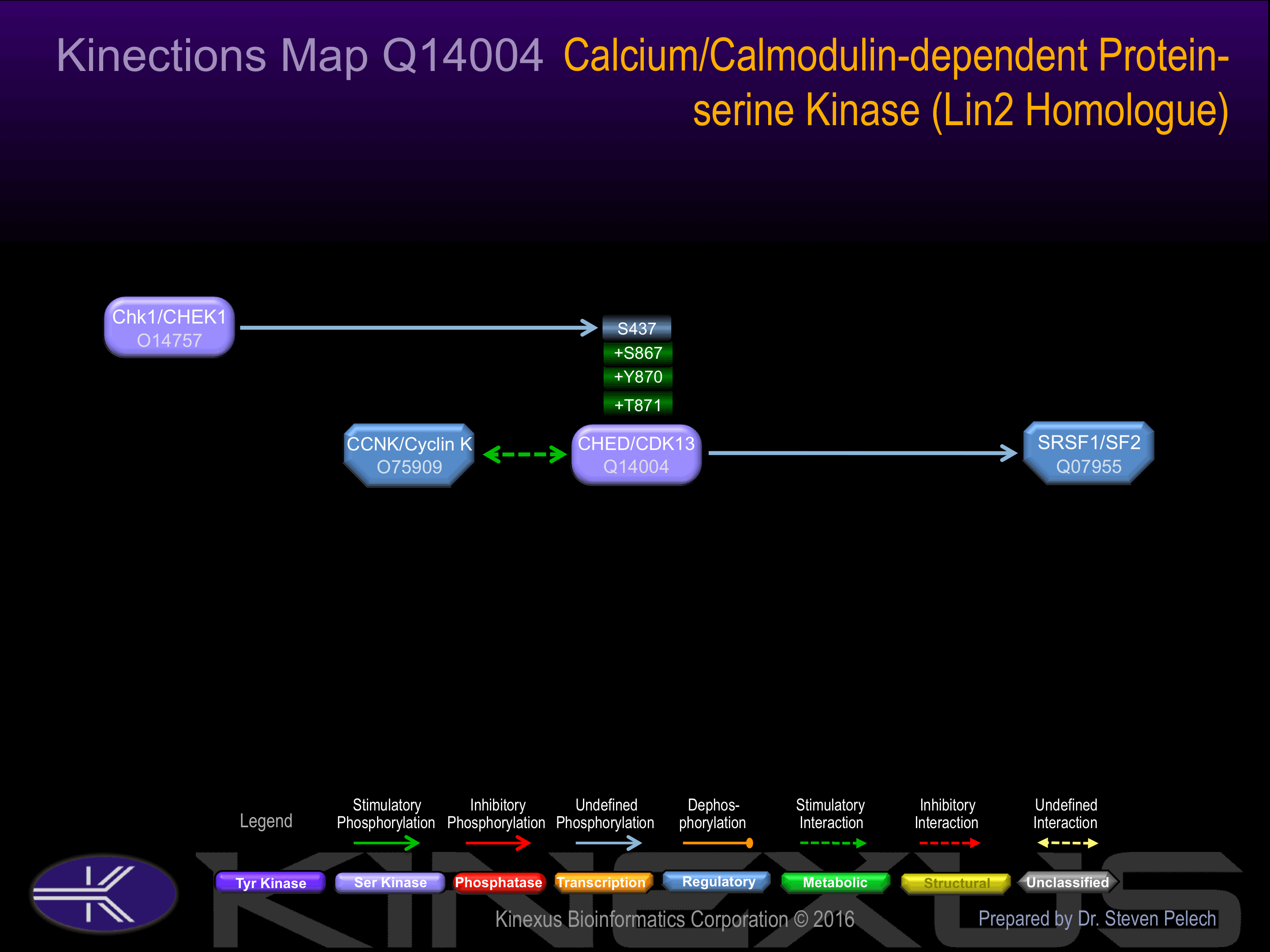 Kinections Map Q14004 Calcium/Calmodulin-dependent Protein-serine Kinase (Lin2 Homologue)

Chk1/CHEK1
O14757

S437
+S867
+Y870
+T871

CCNK/Cyclin K
O75909

CHED/CDK13
Q14004

SRSF1/SF2
Q07955

Legend

Stimulatory Phosphorylation

Inhibitory Phosphorylation

Undefined Phosphorylation

Dephos-phorylation

Stimulatory Interaction

Inhibitory Interaction

Undefined Interaction

Tyr Kinase
Ser Kinase
Phosphatase
Transcription
Regulatory
Metabolic
Structural
Unclassified

KINEXUS

Kinexus Bioinformatics Corporation © 2016

Prepared by Dr. Steven Pelech